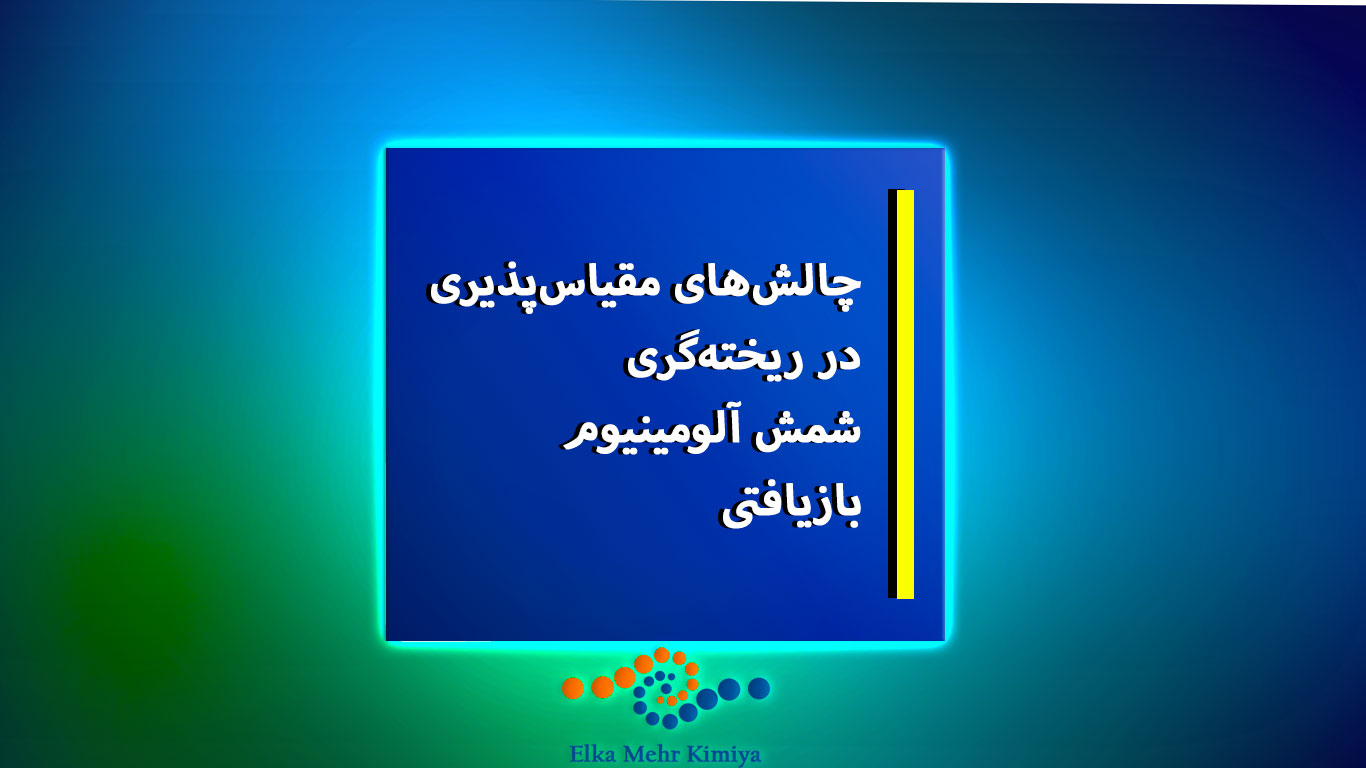 چالش‌های مقیاس‌پذیری
در ریخته‌گری
شمش آلومینیوم
بازیافتی

Elka Mehr Kimiya